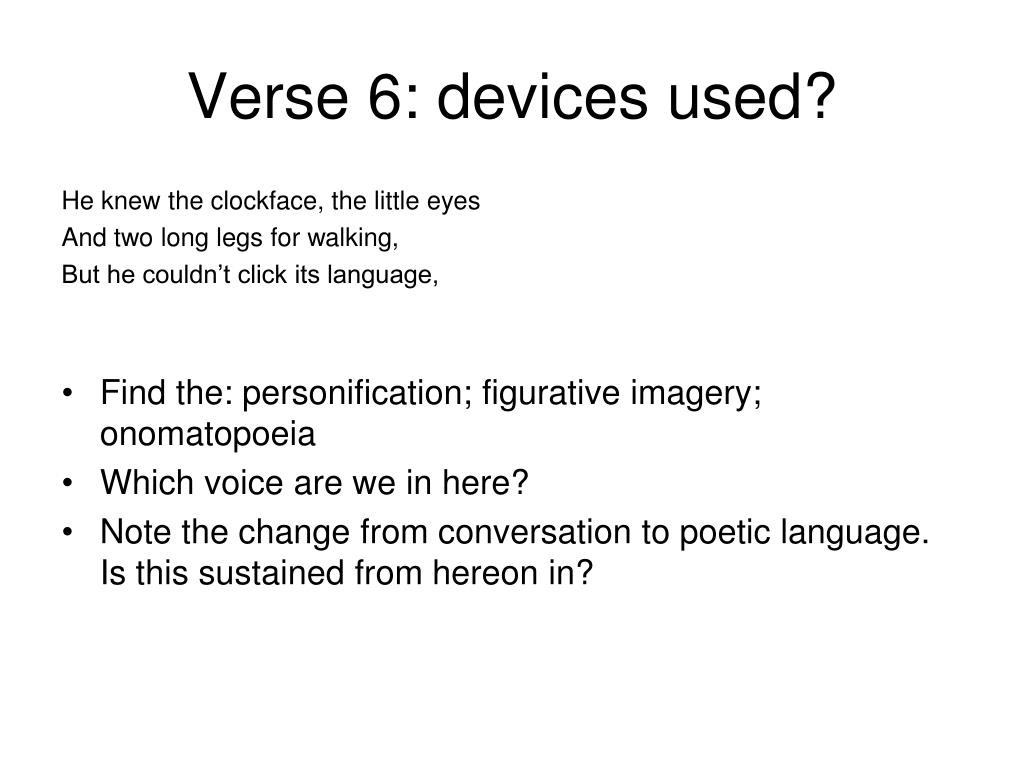 Verse 6: devices used?

He knew the clockface, the little eyes
And two long legs for walking,
But he couldn’t click its language,

• Find the: personification; figurative imagery; onomatopoeia
• Which voice are we in here?
• Note the change from conversation to poetic language. Is this sustained from hereon in?